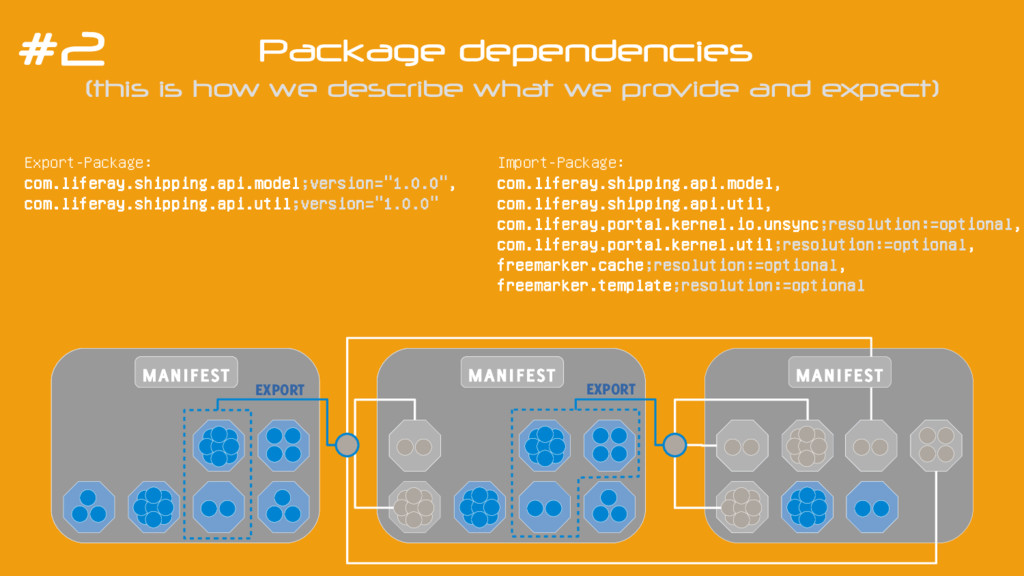 #2 Package dependencies

(this is how we describe what we provide and expect)

Export-Package:
com.liferay.shipping.api.model;version="1.0.0",
com.liferay.shipping.api.util;version="1.0.0"

Import-Package:
com.liferay.shipping.api.model,
com.liferay.shipping.api.util,
com.liferay.portal.kernel.io.unsync;resolution:=optional,
com.liferay.portal.kernel.util;resolution:=optional,
freemarker.cache;resolution:=optional,
freemarker.template;resolution:=optional

MANIFEST

EXPORT

MANIFEST

EXPORT

MANIFEST